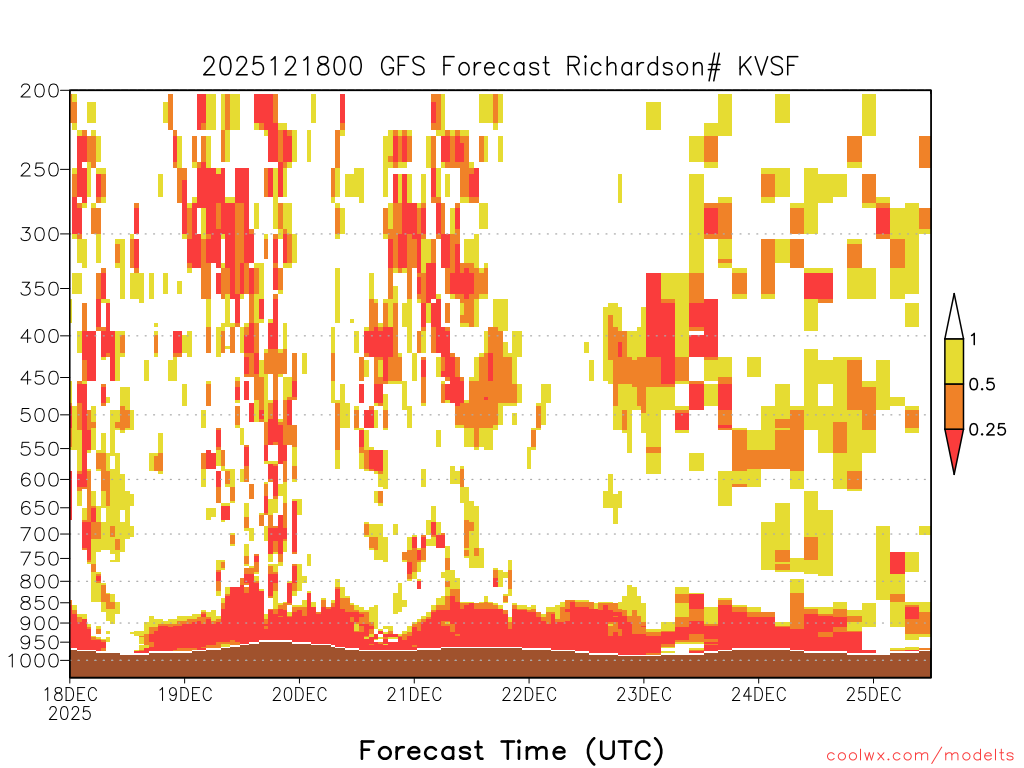 2025121800 GFS Forecast Richardson# KVSF

200
250
300
350
400
450
500
550
600
650
700
750
800
850
900
950
1000

1
0.5
0.25

18DEC
2025
19DEC
20DEC
21DEC
22DEC
23DEC
24DEC
25DEC

Forecast Time (UTC)

coolwx.com/modelts